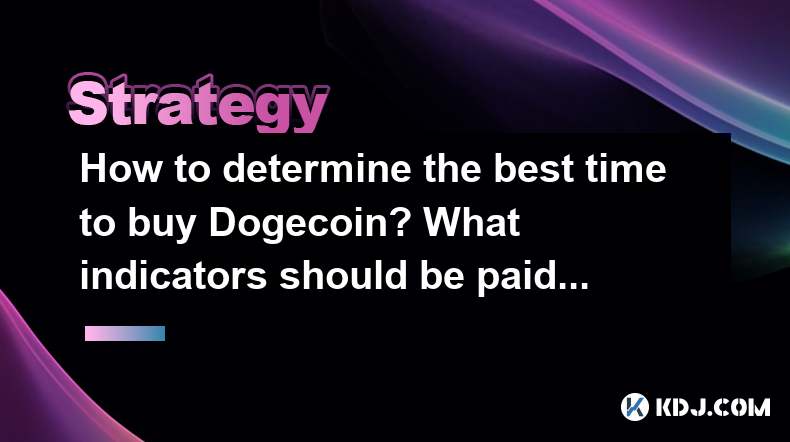 Strategy

How to determine the best time to buy Dogecoin? What indicators should be paid...

KDJ.COM